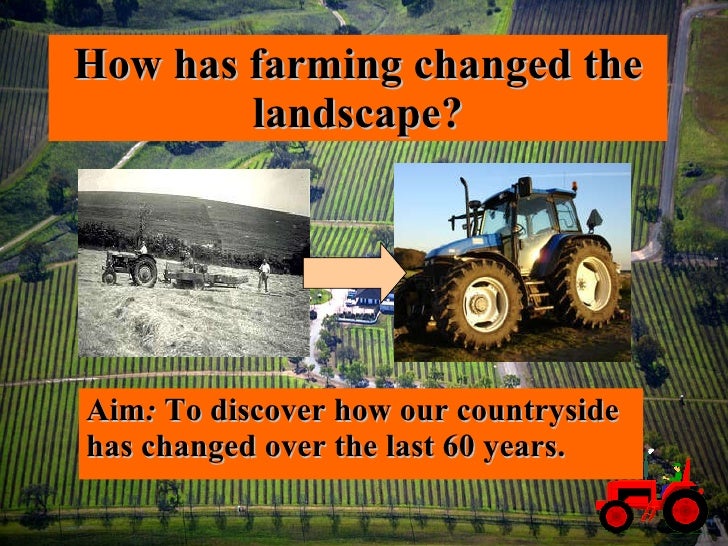 How has farming changed the landscape?

Aim: To discover how our countryside has changed over the last 60 years.